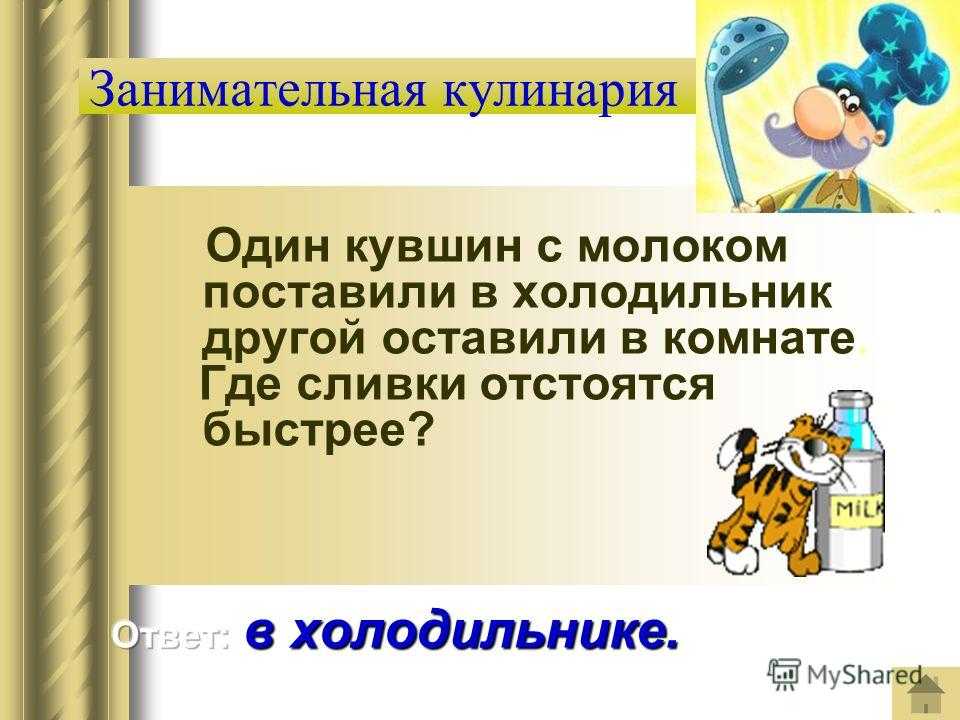 Занимательная кулинария

Один кувшин с молоком поставили в холодильник другой оставили в комнате. Где сливки отстоятся быстрее?

MILK

Ответ: в холодильнике.

MyShared